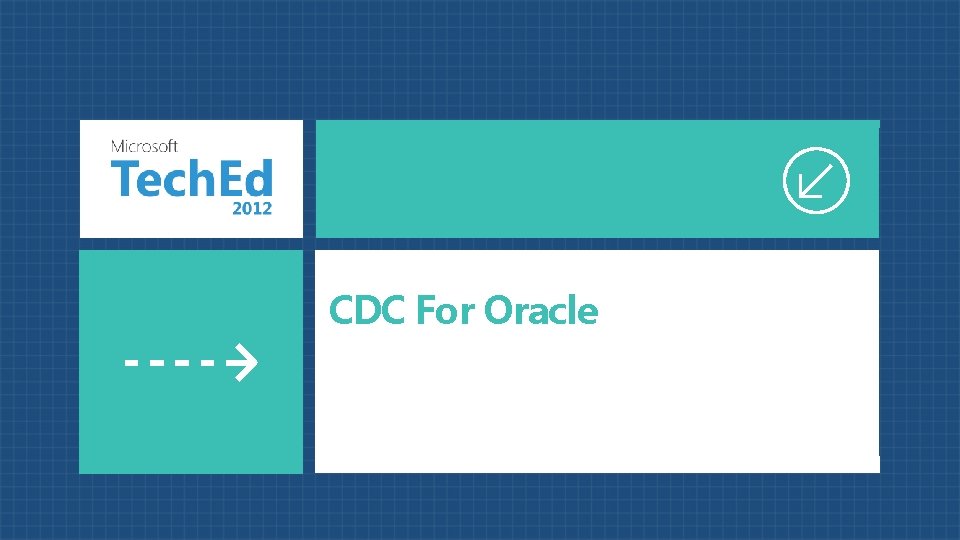 Microsoft
TechEd
2012

CDC For Oracle